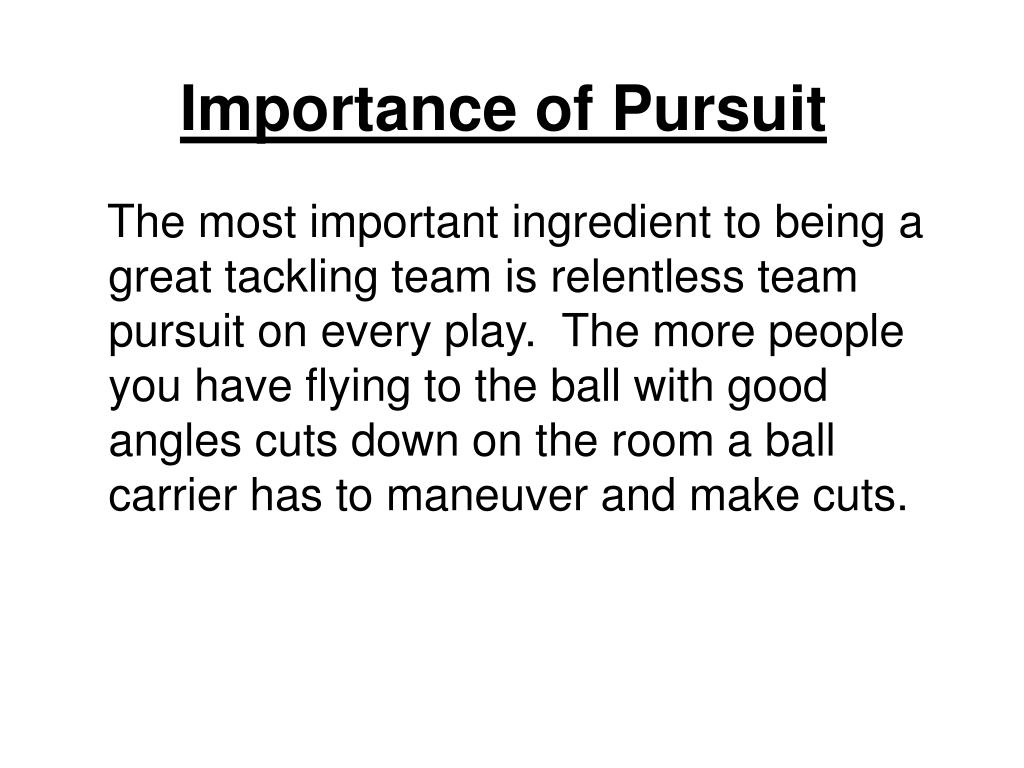 Importance of Pursuit

The most important ingredient to being a great tackling team is relentless team pursuit on every play. The more people you have flying to the ball with good angles cuts down on the room a ball carrier has to maneuver and make cuts.